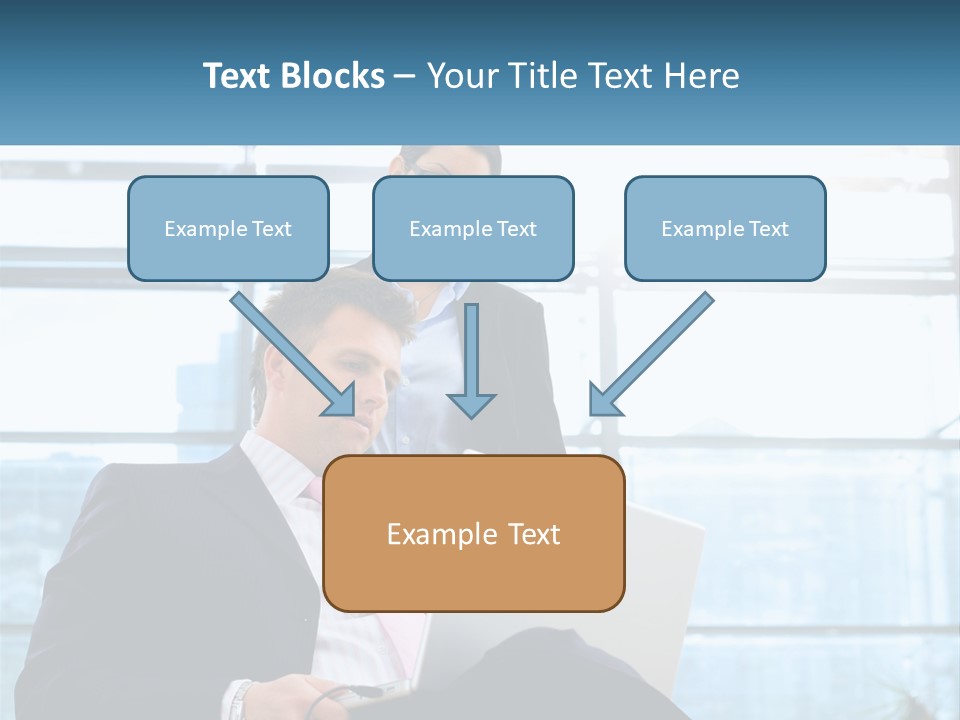 Text Blocks – Your Title Text Here

Example Text

Example Text

Example Text

Example Text